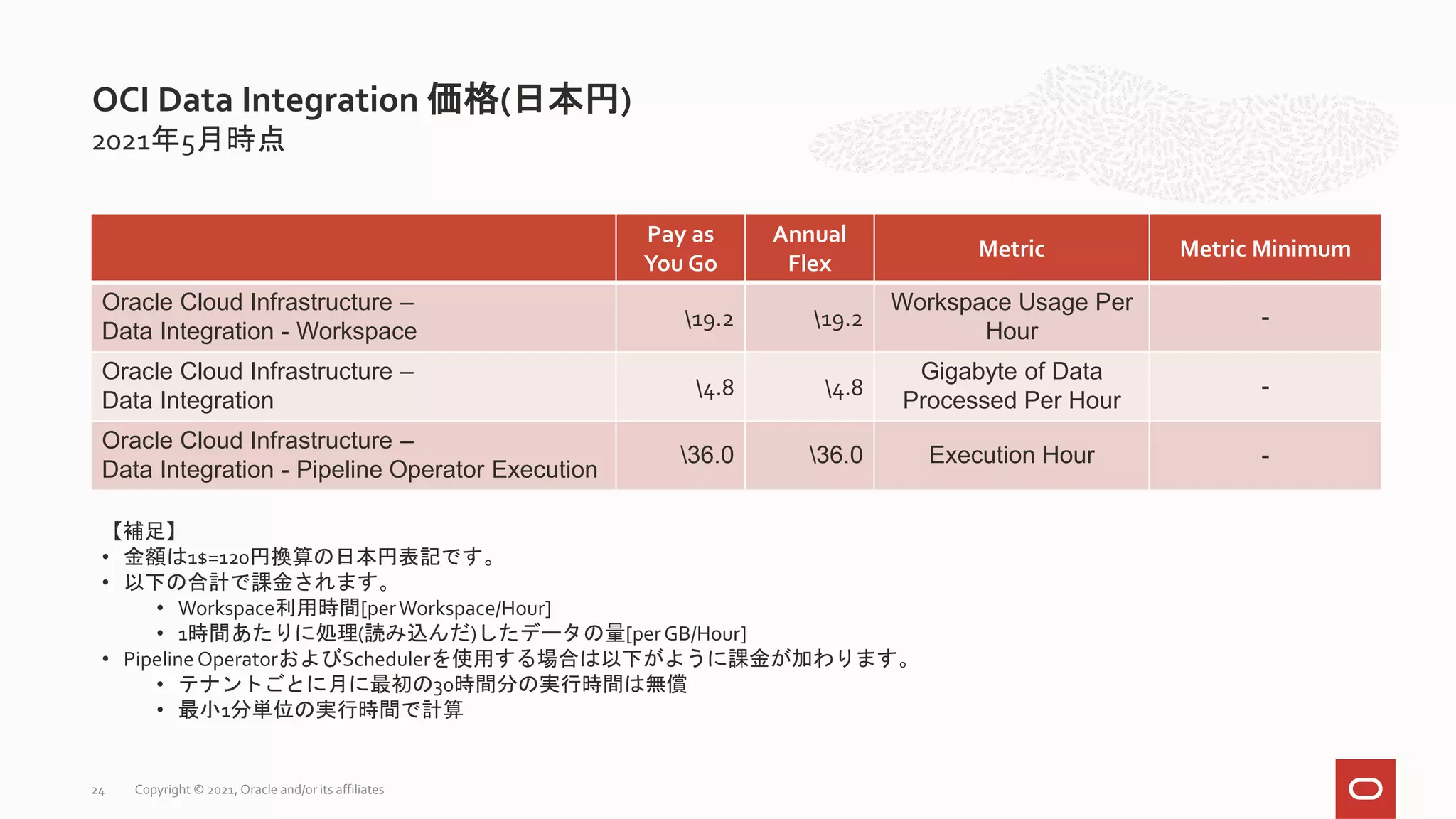 OCI Data Integration 価格(日本円)
2021年5月時点

| | Pay as You Go | Annual Flex | Metric | Metric Minimum |
|---|---|---|---|---|
| Oracle Cloud Infrastructure – Data Integration - Workspace | \19.2 | \19.2 | Workspace Usage Per Hour | - |
| Oracle Cloud Infrastructure – Data Integration | \4.8 | \4.8 | Gigabyte of Data Processed Per Hour | - |
| Oracle Cloud Infrastructure – Data Integration - Pipeline Operator Execution | \36.0 | \36.0 | Execution Hour | - |

【補足】
• 金額は1$=120円換算の日本円表記です。
• 以下の合計で課金されます。
  • Workspace利用時間[per Workspace/Hour]
  • 1時間あたりに処理(読み込んだ)したデータの量[per GB/Hour]
• Pipeline OperatorおよびSchedulerを使用する場合は以下がように課金が加わります。
  • テナントごとに月に最初の30時間分の実行時間は無償
  • 最小1分単位の実行時間で計算

24 Copyright © 2021, Oracle and/or its affiliates